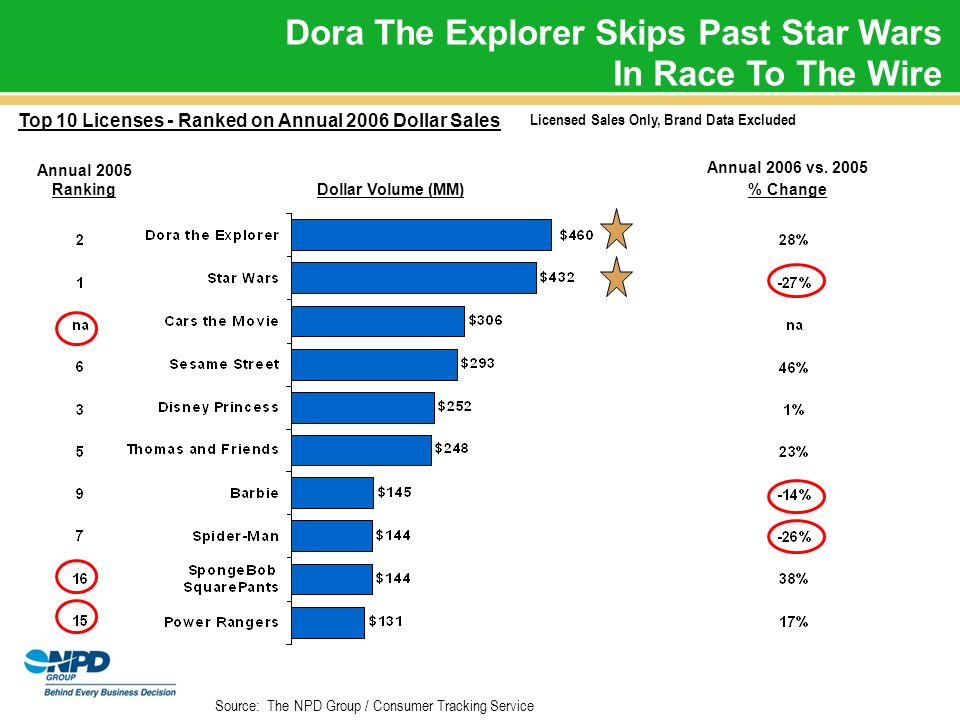 Dora The Explorer Skips Past Star Wars In Race To The Wire

Top 10 Licenses - Ranked on Annual 2006 Dollar Sales

Licensed Sales Only, Brand Data Excluded

| Annual 2005 Ranking | | Dollar Volume (MM) | Annual 2006 vs. 2005 % Change |
|---|---|---|---|
| 2 | Dora the Explorer | $460 | 28% |
| 1 | Star Wars | $432 | -27% |
| na | Cars the Movie | $306 | na |
| 6 | Sesame Street | $293 | 46% |
| 3 | Disney Princess | $252 | 1% |
| 5 | Thomas and Friends | $248 | 23% |
| 9 | Barbie | $145 | -14% |
| 7 | Spider-Man | $144 | -26% |
| 16 | SpongeBob SquarePants | $144 | 38% |
| 15 | Power Rangers | $131 | 17% |

NPD GROUP
Behind Every Business Decision

Source: The NPD Group / Consumer Tracking Service